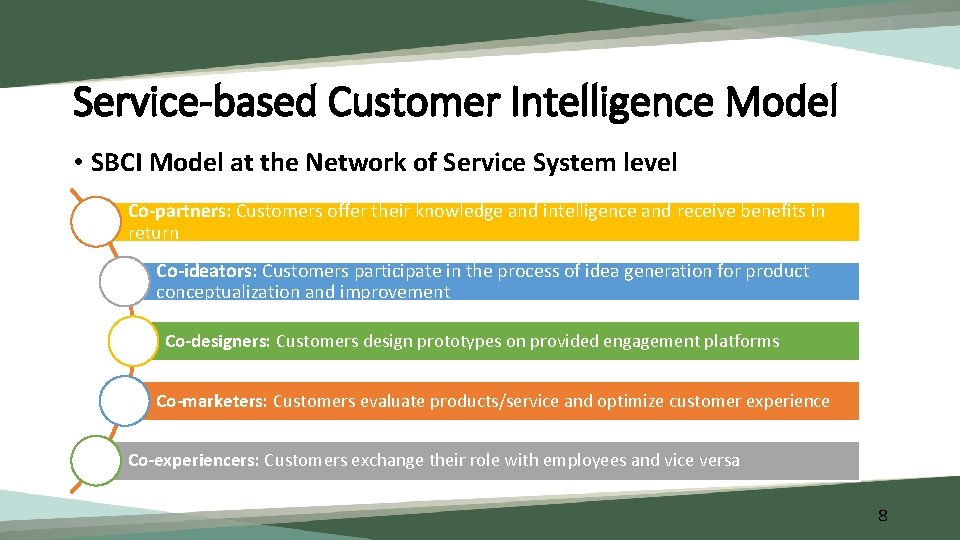 Service-based Customer Intelligence Model

• SBCI Model at the Network of Service System level

Co-partners: Customers offer their knowledge and intelligence and receive benefits in return

Co-ideators: Customers participate in the process of idea generation for product conceptualization and improvement

Co-designers: Customers design prototypes on provided engagement platforms

Co-marketers: Customers evaluate products/service and optimize customer experience

Co-experiencers: Customers exchange their role with employees and vice versa

8